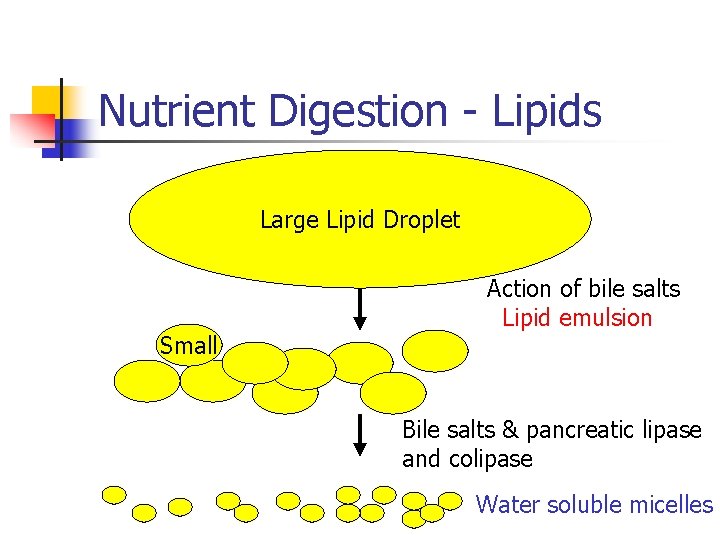 Nutrient Digestion - Lipids

Large Lipid Droplet

Action of bile salts
Lipid emulsion

Small

Bile salts & pancreatic lipase and colipase

Water soluble micelles